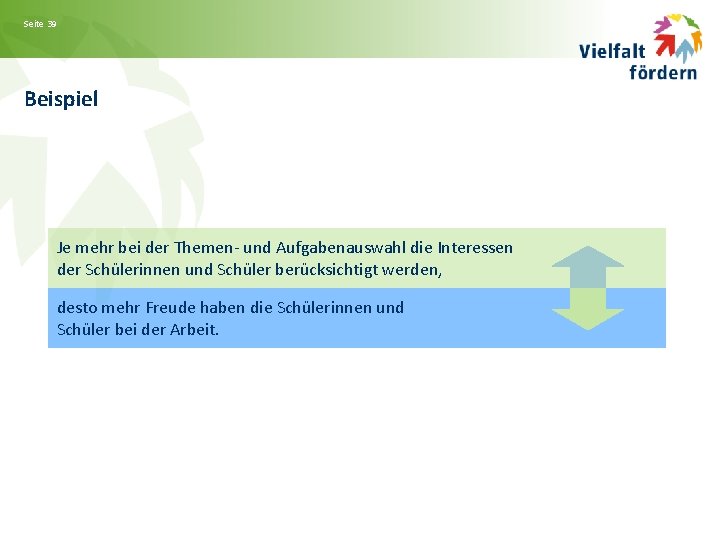 Seite 39

Vielfalt fördern

Beispiel

Je mehr bei der Themen- und Aufgabenauswahl die Interessen der Schülerinnen und Schüler berücksichtigt werden,

desto mehr Freude haben die Schülerinnen und Schüler bei der Arbeit.